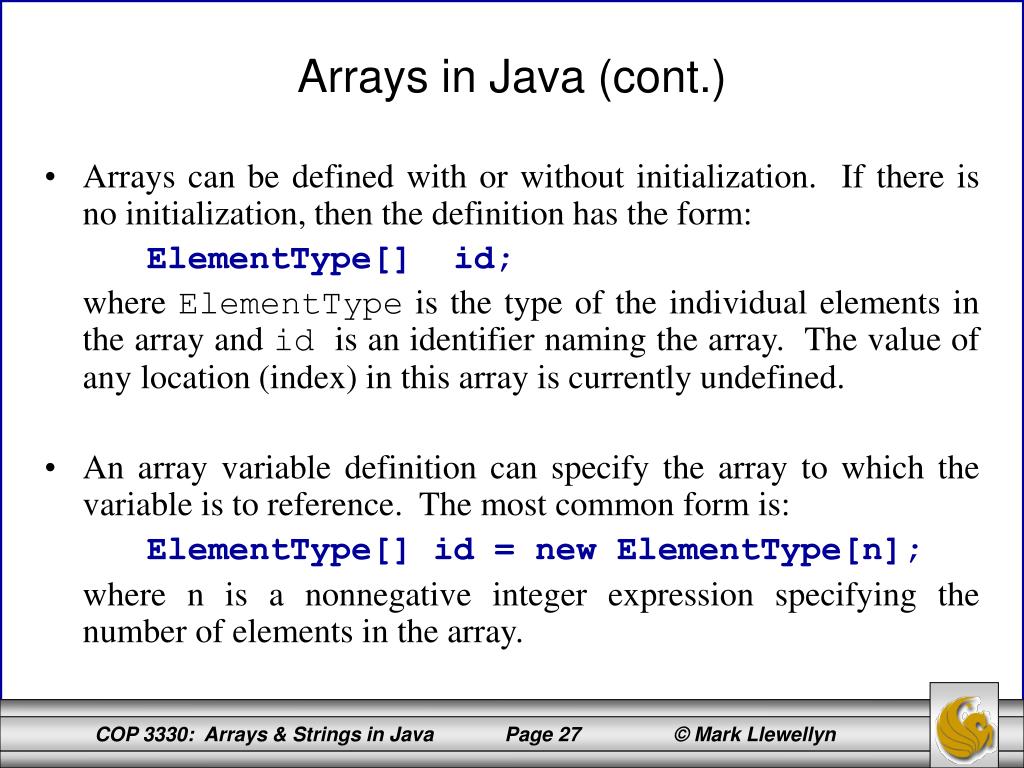 Arrays in Java (cont.)

• Arrays can be defined with or without initialization. If there is no initialization, then the definition has the form:

ElementType[] id;

where ElementType is the type of the individual elements in the array and id is an identifier naming the array. The value of any location (index) in this array is currently undefined.

• An array variable definition can specify the array to which the variable is to reference. The most common form is:

ElementType[] id = new ElementType[n];

where n is a nonnegative integer expression specifying the number of elements in the array.

COP 3330: Arrays & Strings in Java Page 27 © Mark Llewellyn